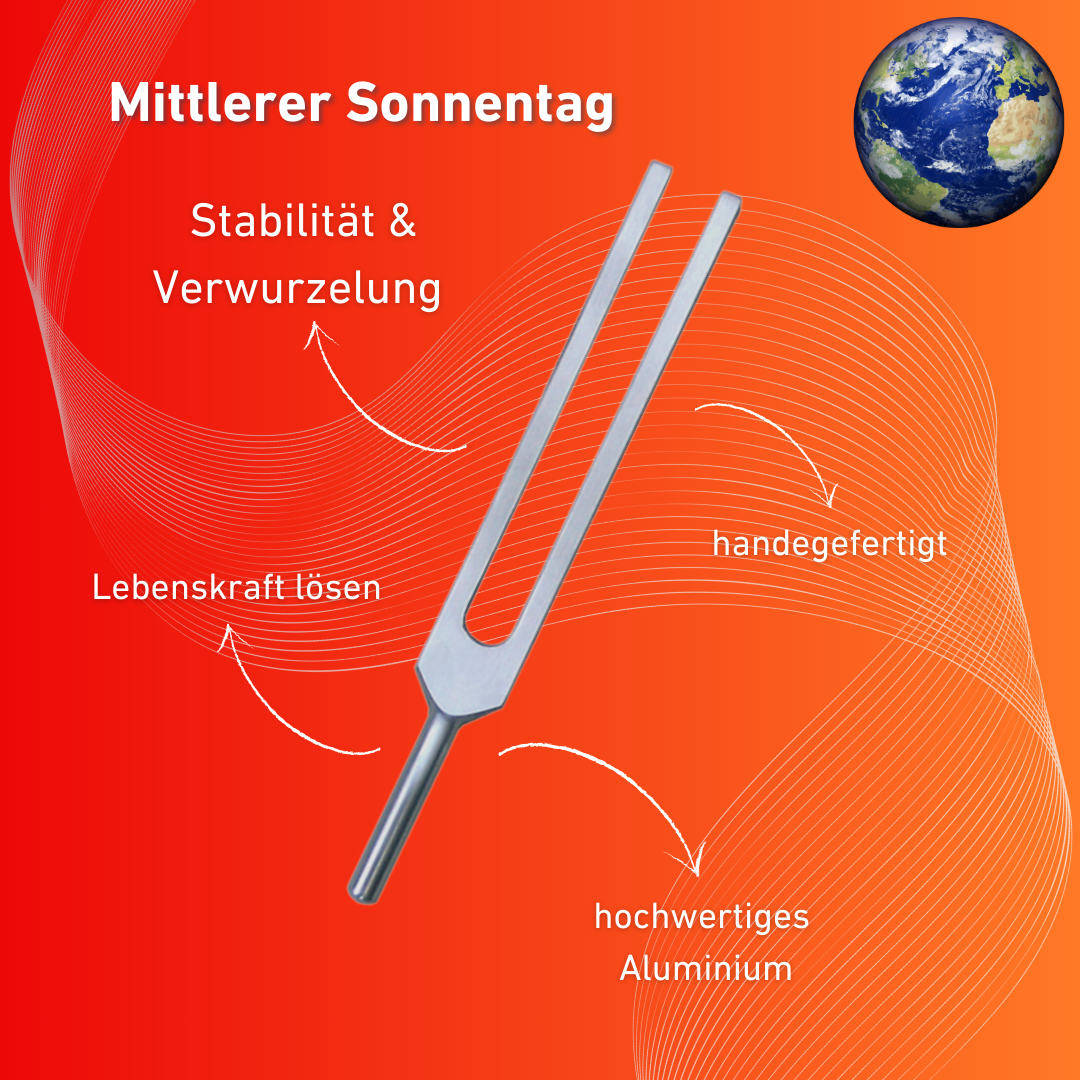 Mittlerer Sonnentag

Stabilität & Verwurzelung

handegefertigt

Lebenskraft lösen

hochwertiges Aluminium